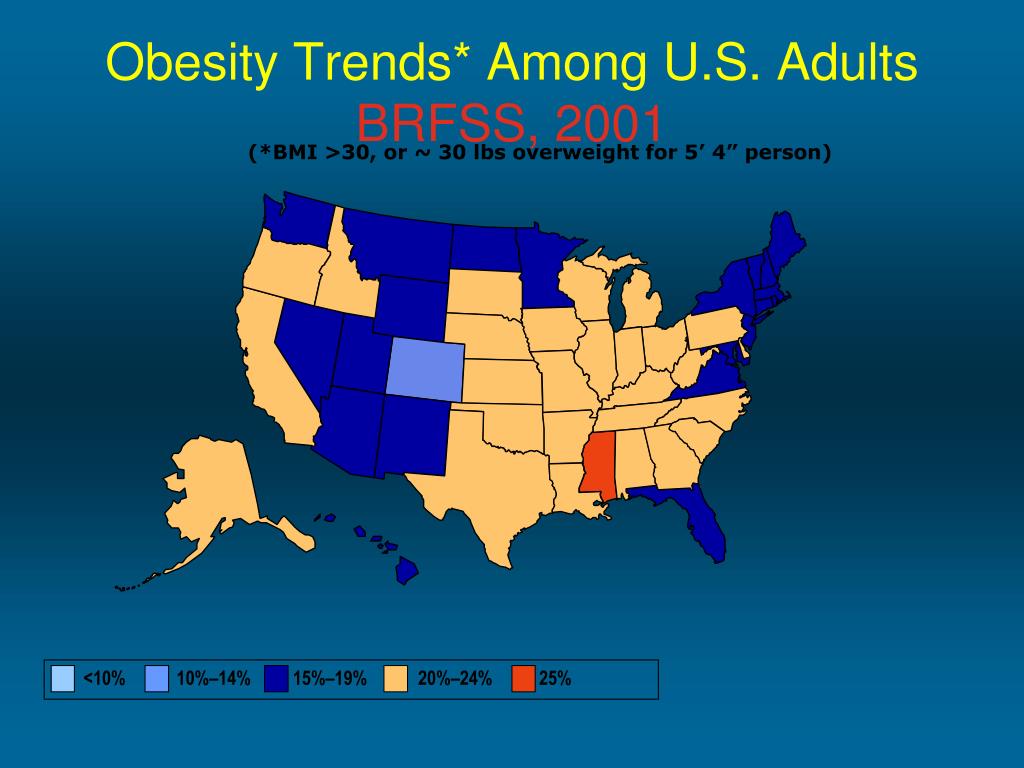 Obesity Trends* Among U.S. Adults
BRFSS, 2001
(*BMI >30, or ~ 30 lbs overweight for 5’ 4” person)

<10% 10%–14% 15%–19% 20%–24% 25%